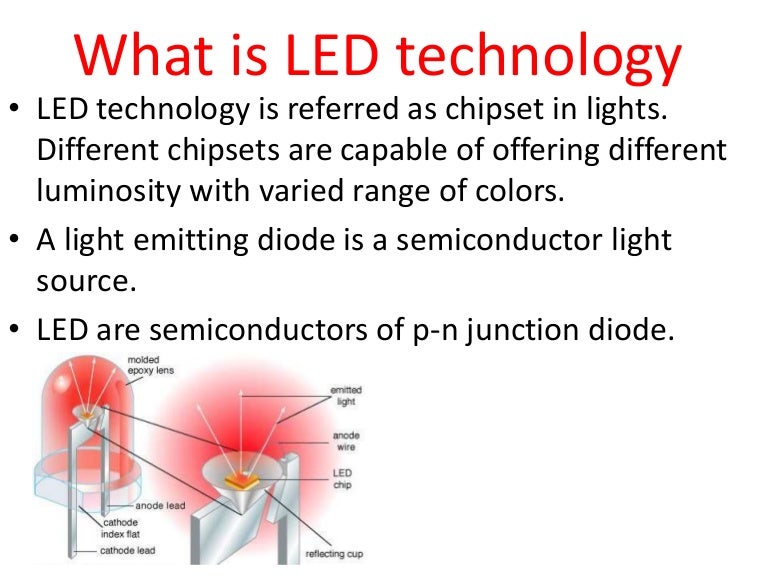 What is LED technology

• LED technology is referred as chipset in lights. Different chipsets are capable of offering different luminosity with varied range of colors.

• A light emitting diode is a semiconductor light source.

• LED are semiconductors of p-n junction diode.

molded epoxy lens

emitted light

anode wire

LED chip

anode lead

cathode index flat

cathode lead

reflecting cup